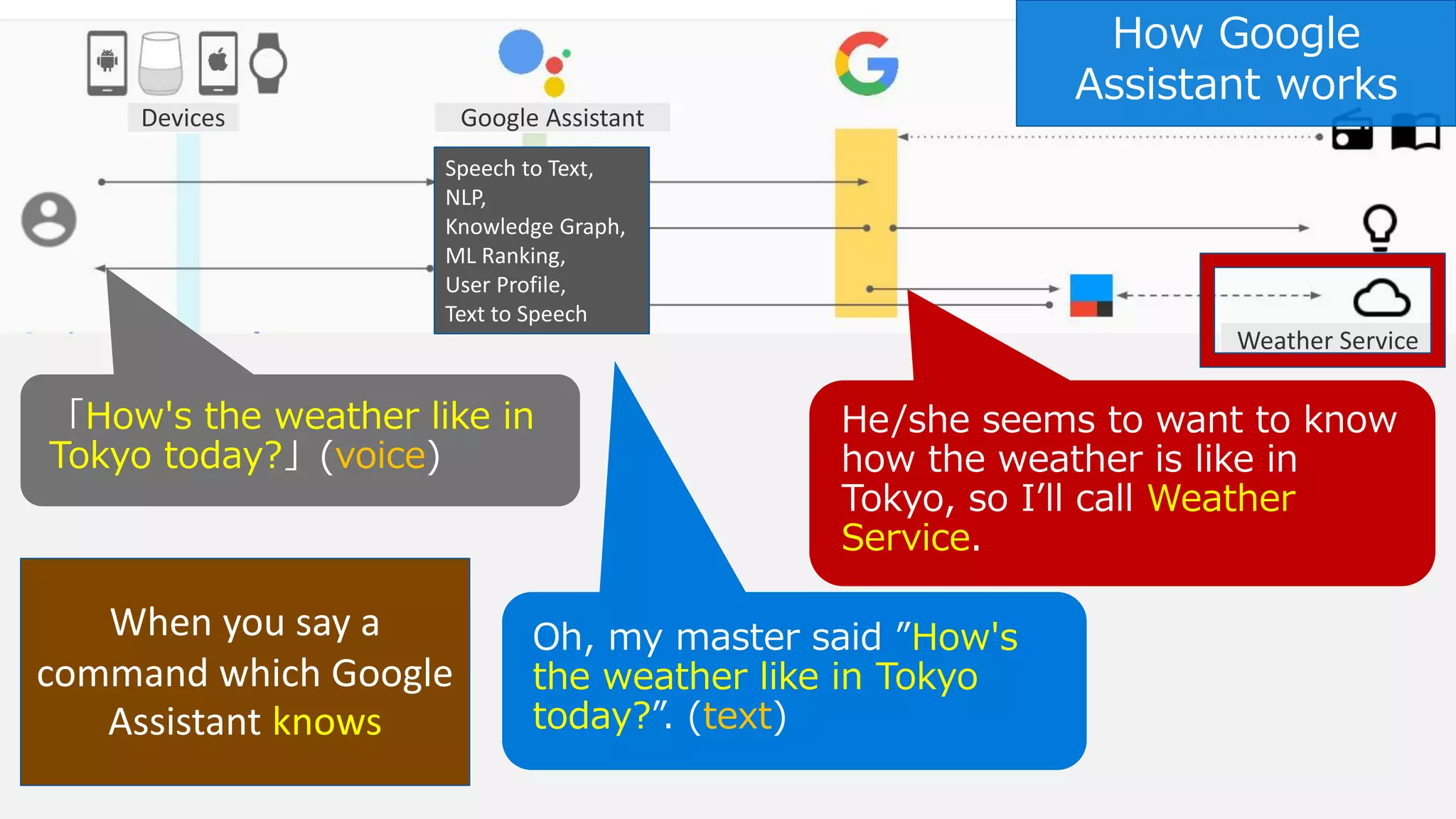 How Google Assistant works

Devices

Google Assistant

Speech to Text,
NLP,
Knowledge Graph,
ML Ranking,
User Profile,
Text to Speech

Weather Service

「How's the weather like in Tokyo today?」(voice)

He/she seems to want to know how the weather is like in Tokyo, so I'll call Weather Service.

When you say a command which Google Assistant knows

Oh, my master said "How's the weather like in Tokyo today?". (text)